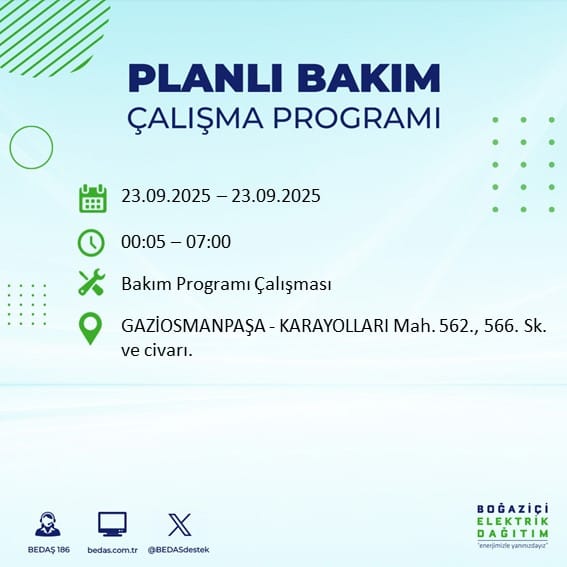 PLANLI BAKIM
ÇALIŞMA PROGRAMI

23.09.2025 – 23.09.2025

00:05 – 07:00

Bakım Programı Çalışması

GAZİOSMANPAŞA - KARAYOLLARI Mah. 562., 566. Sk. ve civarı.

BEDAŞ 186
bedas.com.tr
@BEDASdestek

BOĞAZİÇİ
ELEKTRİK
DAĞITIM
"enerjimizle yanınızdayız"